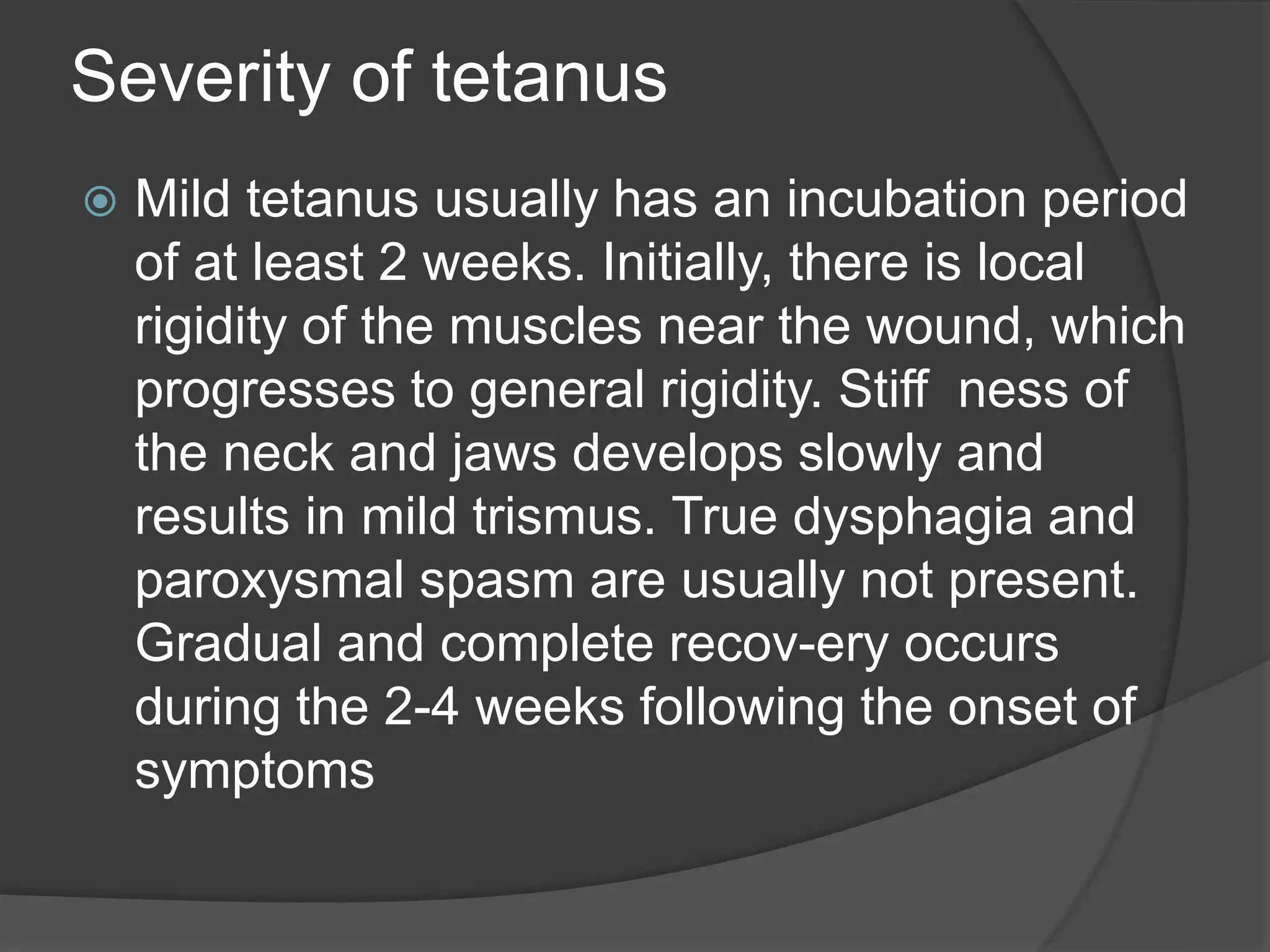 Severity of tetanus

Mild tetanus usually has an incubation period of at least 2 weeks. Initially, there is local rigidity of the muscles near the wound, which progresses to general rigidity. Stiff  ness of the neck and jaws develops slowly and results in mild trismus. True dysphagia and paroxysmal spasm are usually not present. Gradual and complete recov-ery occurs during the 2-4 weeks following the onset of symptoms